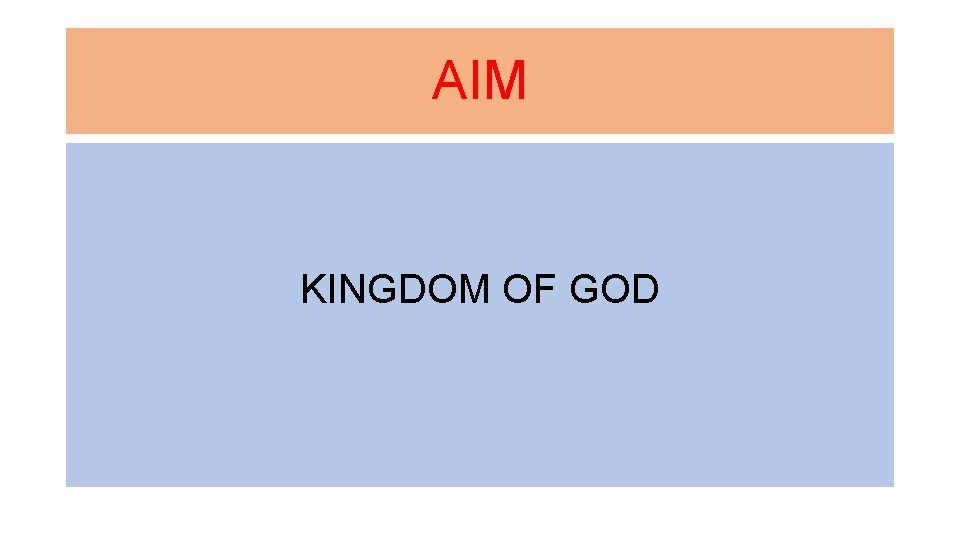 AIM

KINGDOM OF GOD